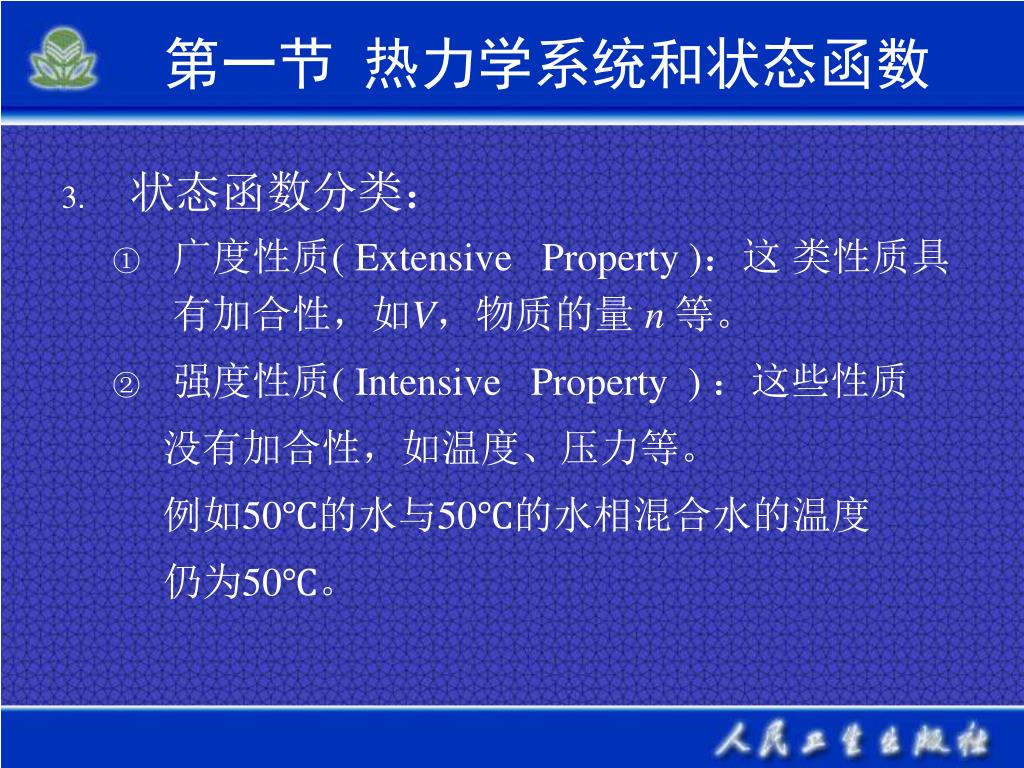 第一节 热力学系统和状态函数

3. 状态函数分类：

① 广度性质( Extensive Property )：这 类性质具有加合性，如$V$，物质的量 $n$ 等。

② 强度性质( Intensive Property ) ：这些性质没有加合性，如温度、压力等。

例如50℃的水与50℃的水相混合水的温度仍为50℃。

人民卫生出版社